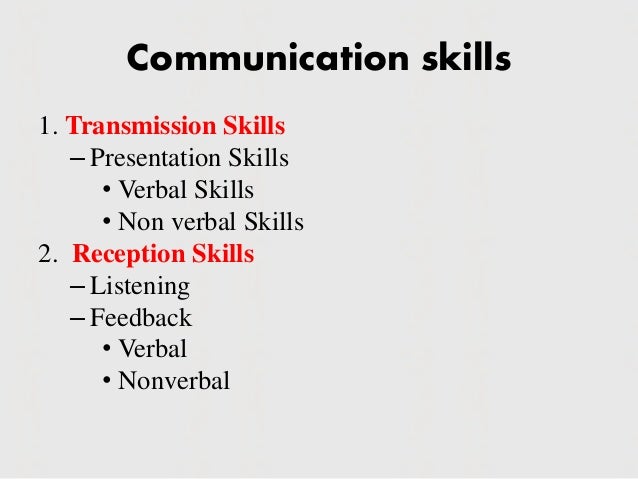 Communication skills

1. Transmission Skills
– Presentation Skills
• Verbal Skills
• Non verbal Skills
2. Reception Skills
– Listening
– Feedback
• Verbal
• Nonverbal